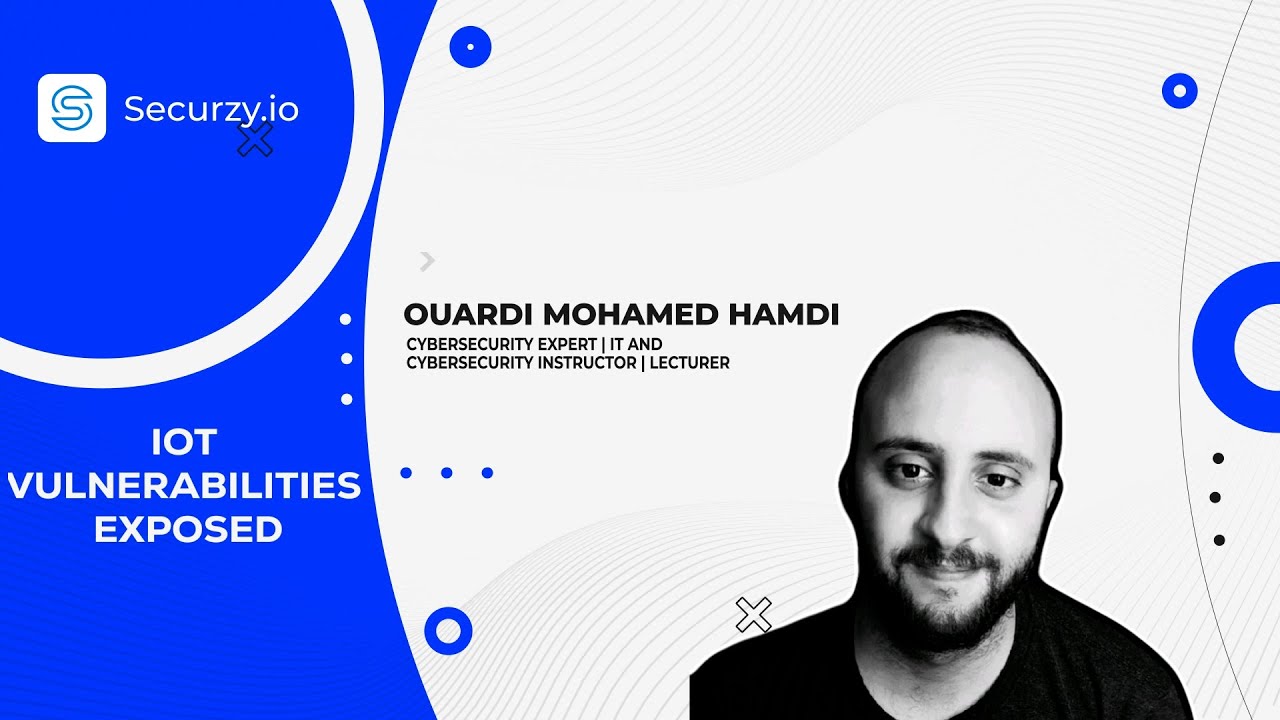 Securzy.io

OUARDI MOHAMED HAMDI
CYBERSECURITY EXPERT | IT AND CYBERSECURITY INSTRUCTOR | LECTURER

IOT VULNERABILITIES EXPOSED